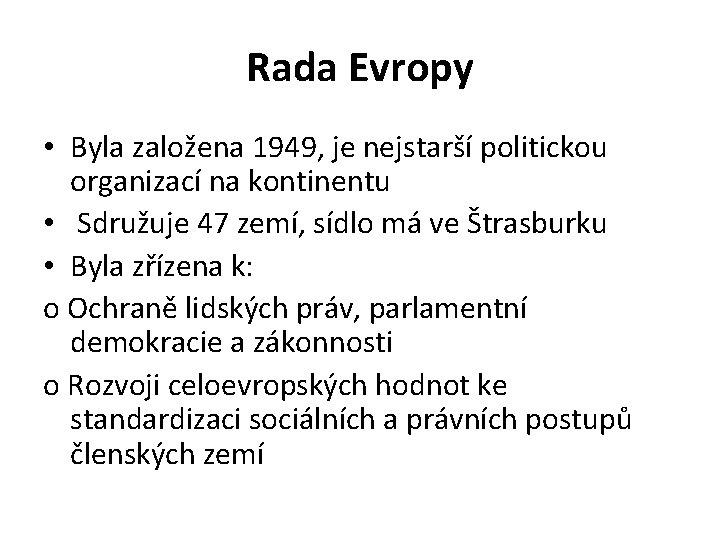 Rada Evropy

• Byla založena 1949, je nejstarší politickou organizací na kontinentu
• Sdružuje 47 zemí, sídlo má ve Štrasburku
• Byla zřízena k:
o Ochraně lidských práv, parlamentní demokracie a zákonnosti
o Rozvoji celoevropských hodnot ke standardizaci sociálních a právních postupů členských zemí